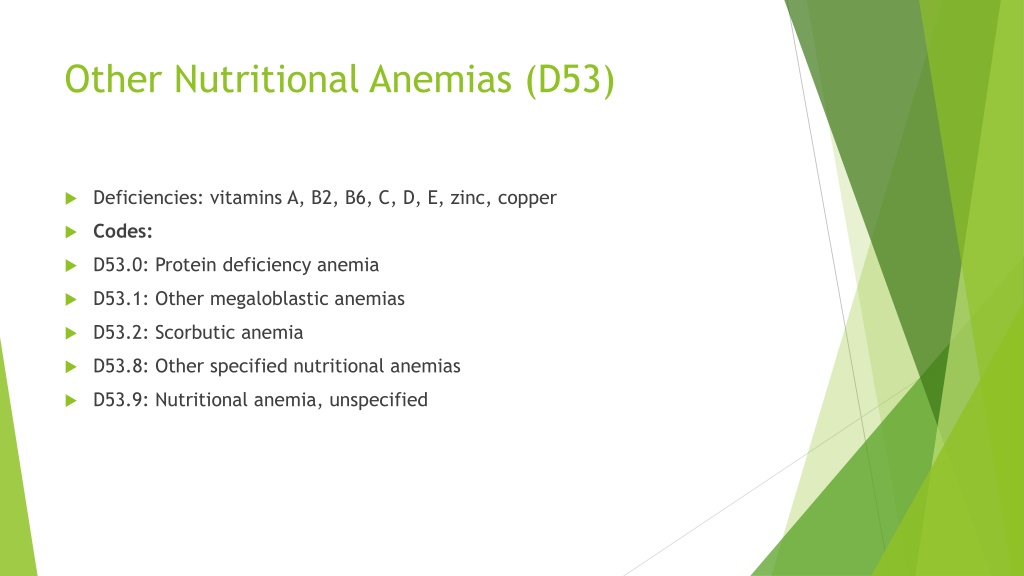 Other Nutritional Anemias (D53)

Deficiencies: vitamins A, B2, B6, C, D, E, zinc, copper

Codes:

D53.0: Protein deficiency anemia

D53.1: Other megaloblastic anemias

D53.2: Scorbutic anemia

D53.8: Other specified nutritional anemias

D53.9: Nutritional anemia, unspecified